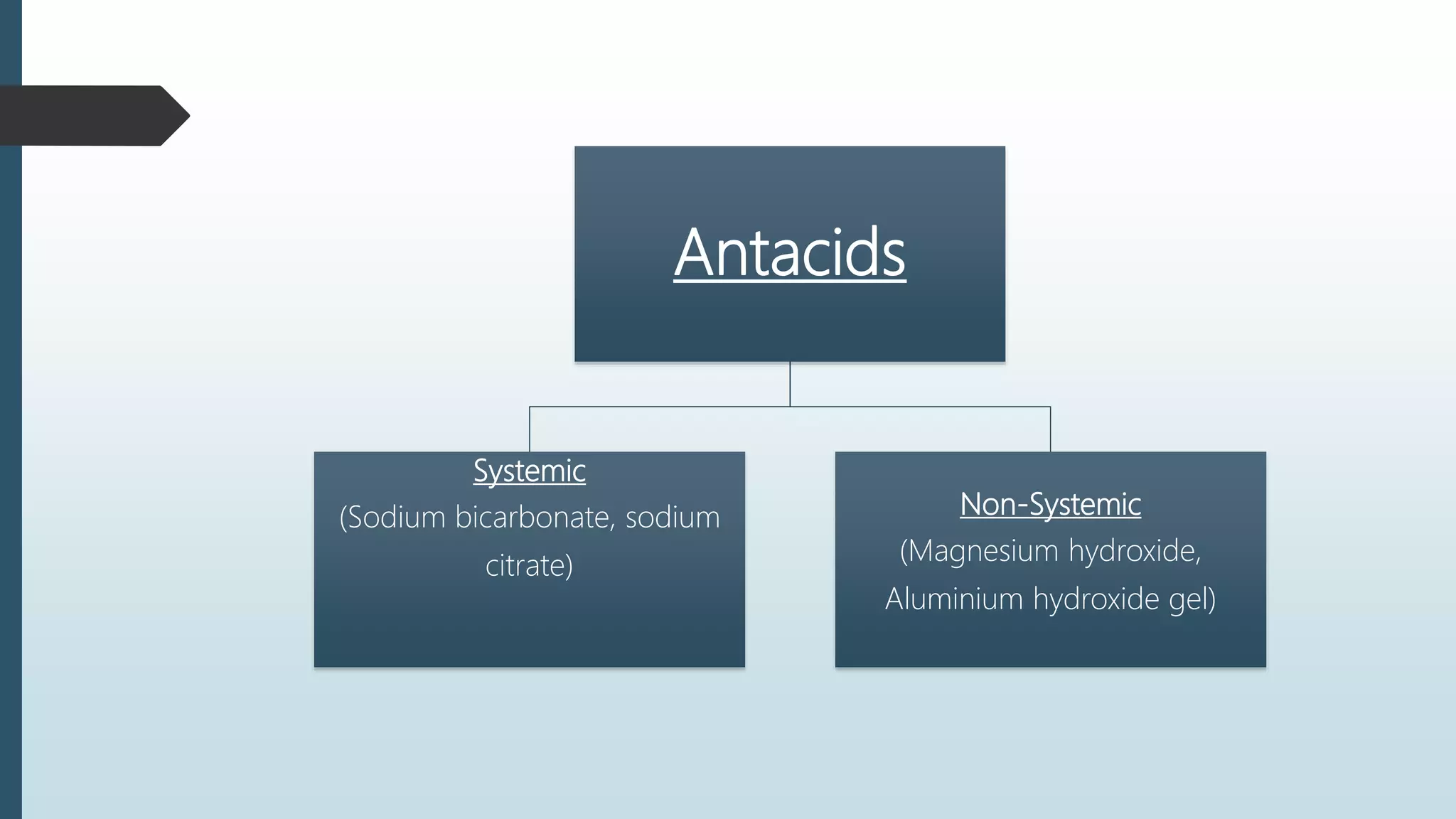 Antacids

Systemic
(Sodium bicarbonate, sodium citrate)

Non-Systemic
(Magnesium hydroxide, Aluminium hydroxide gel)